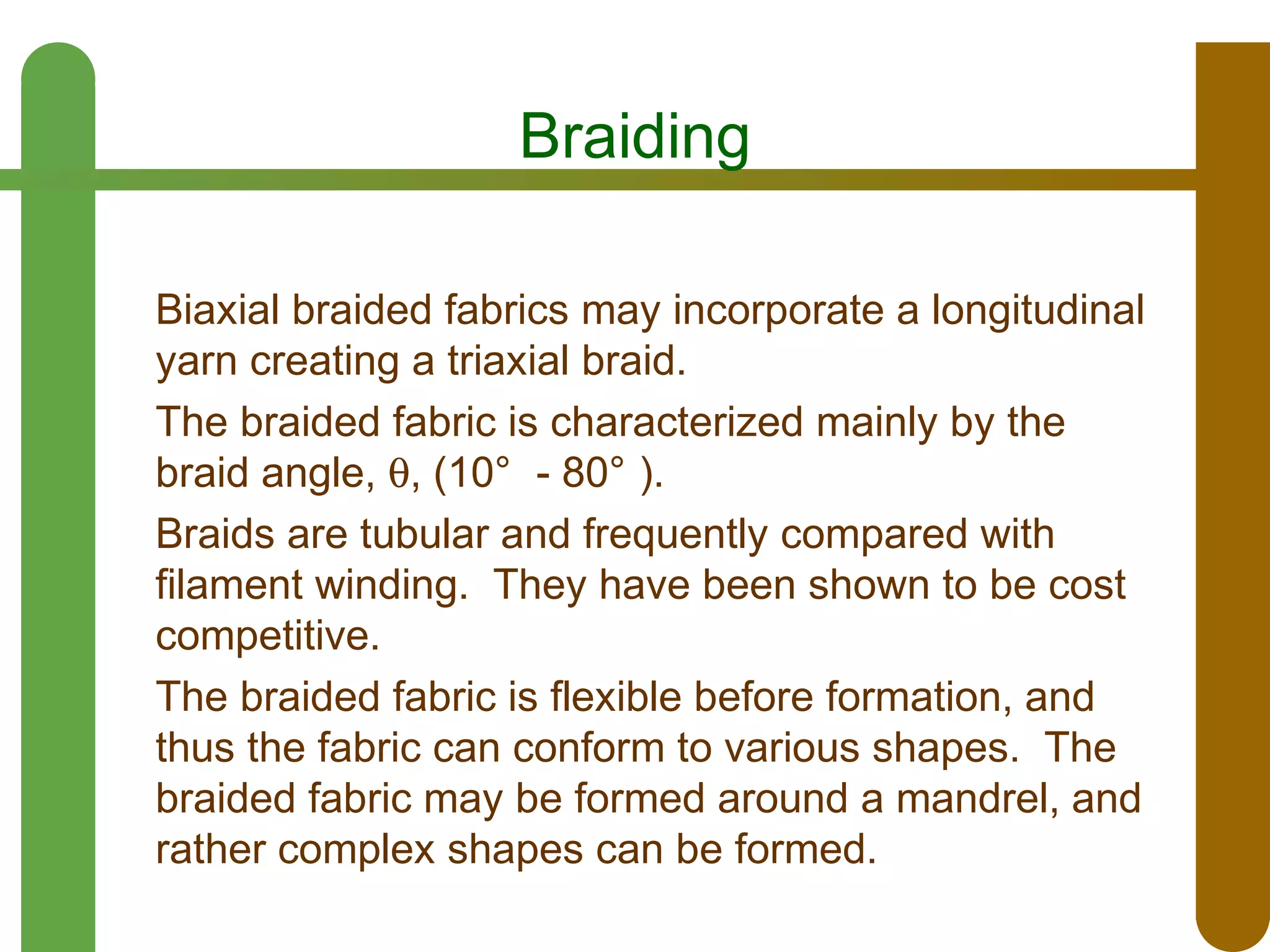 Braiding

Biaxial braided fabrics may incorporate a longitudinal yarn creating a triaxial braid.

The braided fabric is characterized mainly by the braid angle, $\theta$, (10° - 80° ).

Braids are tubular and frequently compared with filament winding. They have been shown to be cost competitive.

The braided fabric is flexible before formation, and thus the fabric can conform to various shapes. The braided fabric may be formed around a mandrel, and rather complex shapes can be formed.